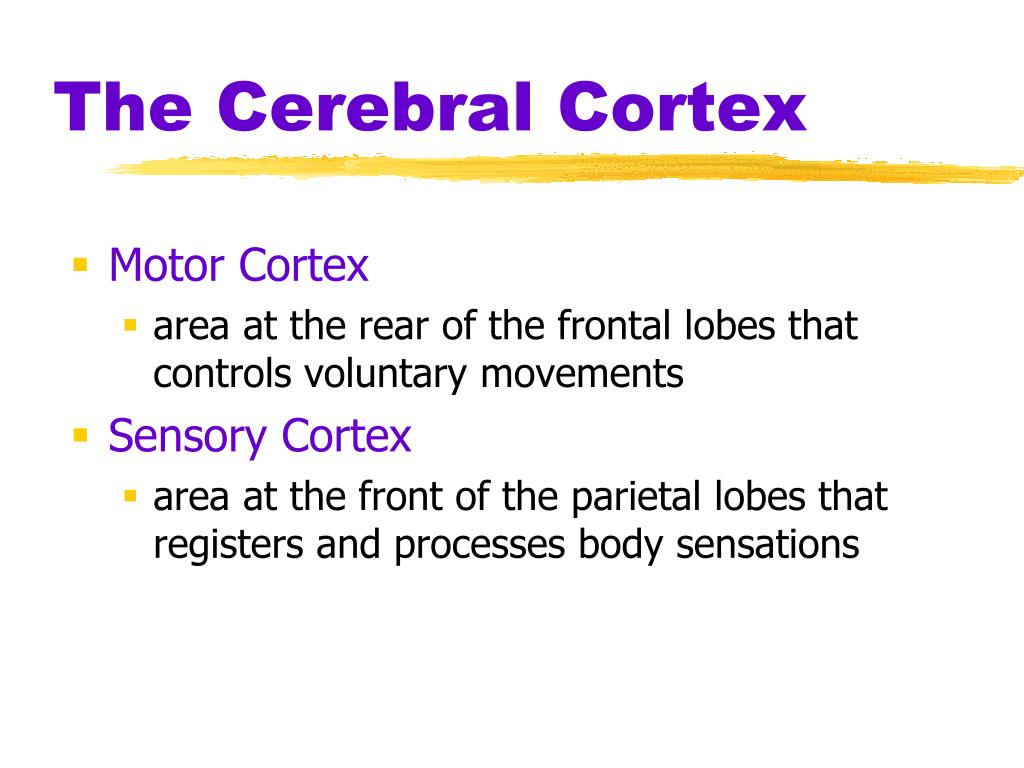 The Cerebral Cortex

- Motor Cortex
  - area at the rear of the frontal lobes that controls voluntary movements
- Sensory Cortex
  - area at the front of the parietal lobes that registers and processes body sensations